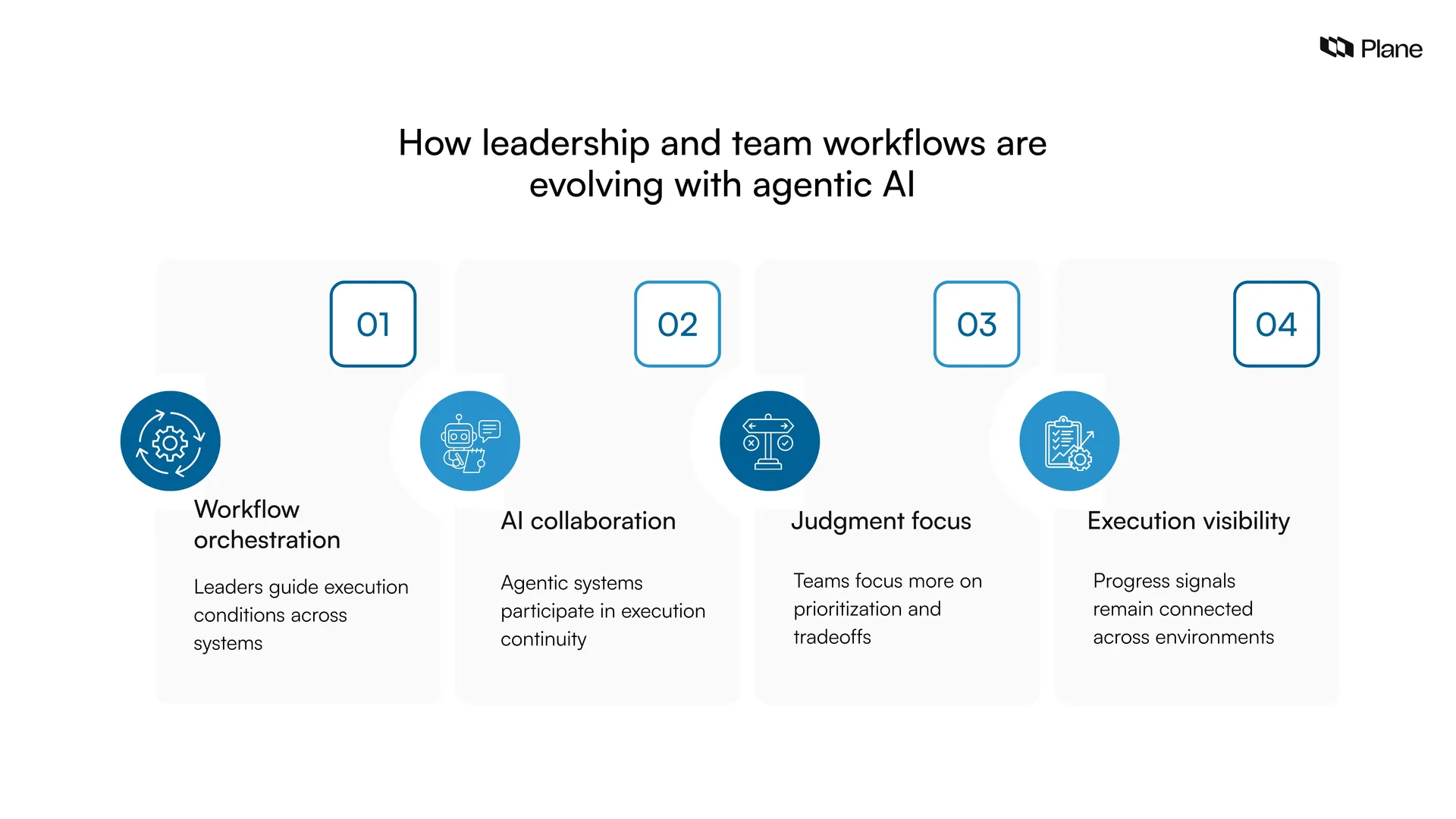 Plane

How leadership and team workflows are evolving with agentic AI

01

Workflow orchestration

Leaders guide execution conditions across systems

02

AI collaboration

Agentic systems participate in execution continuity

03

Judgment focus

Teams focus more on prioritization and tradeoffs

04

Execution visibility

Progress signals remain connected across environments